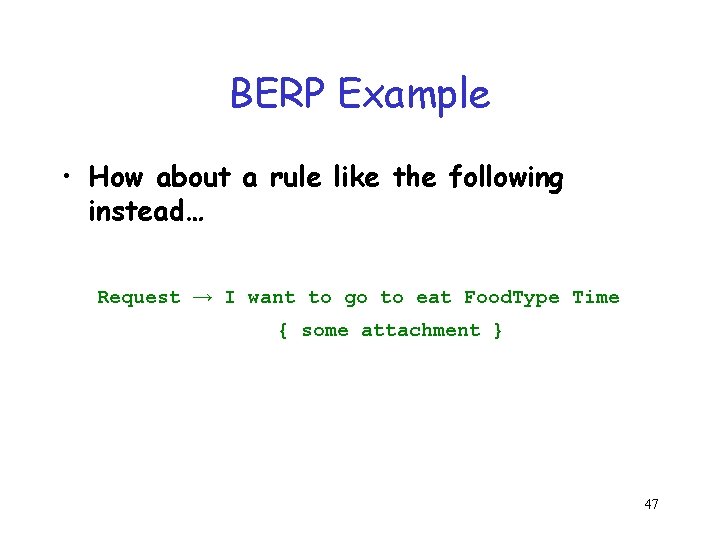 BERP Example

• How about a rule like the following instead…

Request → I want to go to eat FoodType Time
{ some attachment }

47